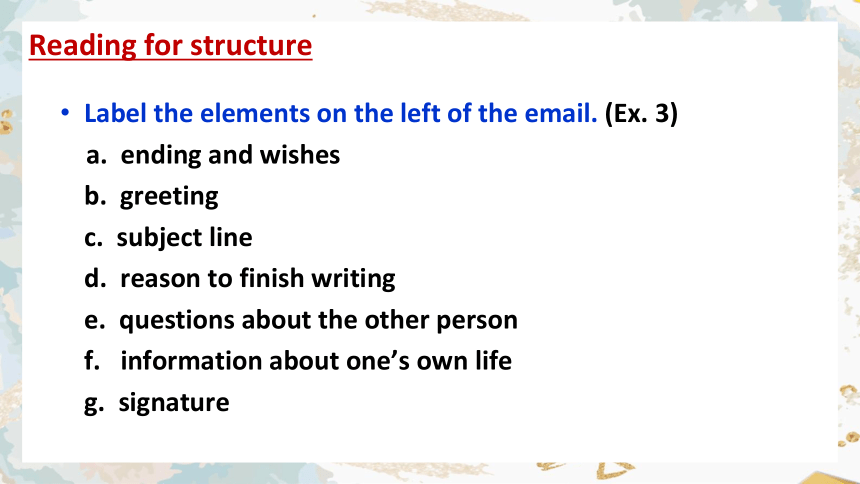 Reading for structure

• Label the elements on the left of the email. (Ex. 3)

a. ending and wishes
b. greeting
c. subject line
d. reason to finish writing
e. questions about the other person
f. information about one's own life
g. signature